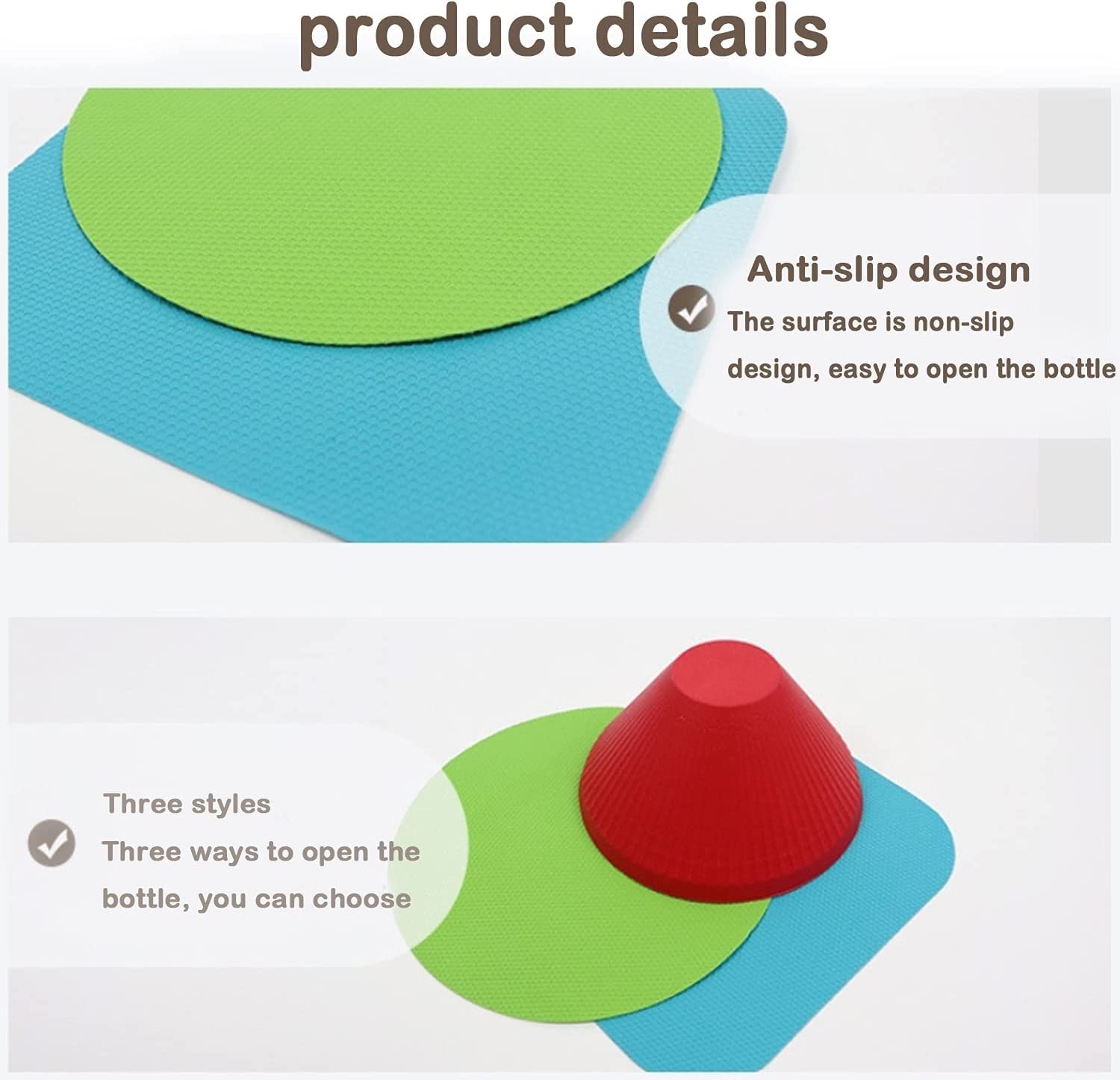 product details

Anti-slip design
The surface is non-slip design, easy to open the bottle

Three styles
Three ways to open the bottle, you can choose